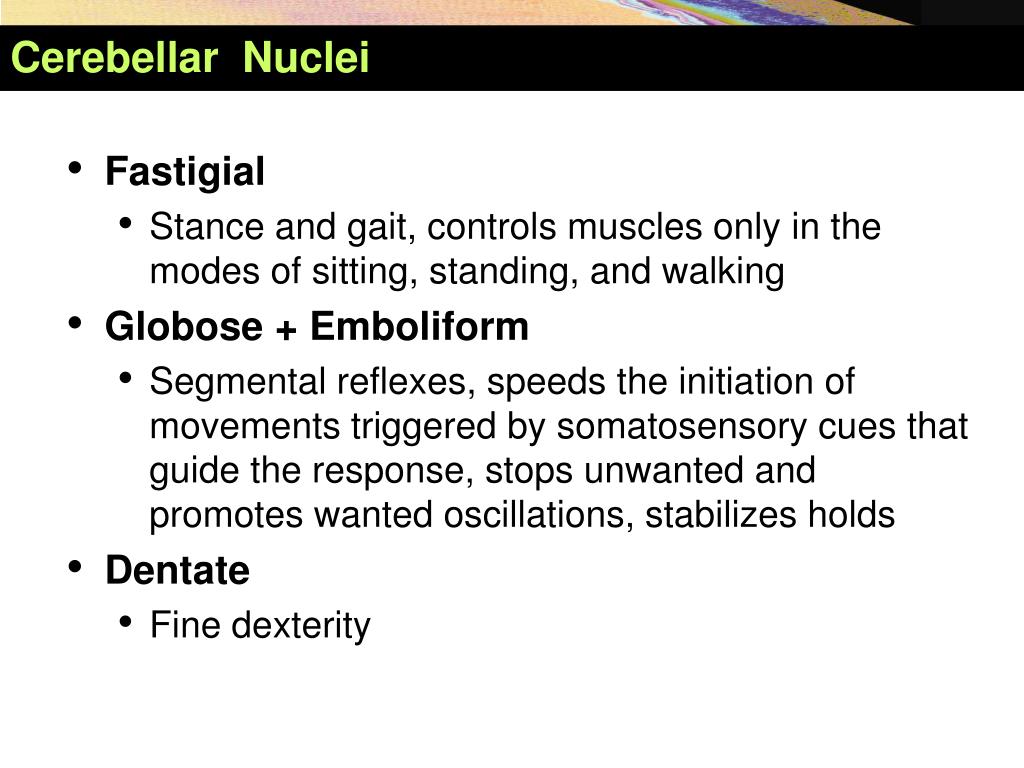 Cerebellar Nuclei

• Fastigial
  • Stance and gait, controls muscles only in the modes of sitting, standing, and walking
• Globose + Emboliform
  • Segmental reflexes, speeds the initiation of movements triggered by somatosensory cues that guide the response, stops unwanted and promotes wanted oscillations, stabilizes holds
• Dentate
  • Fine dexterity